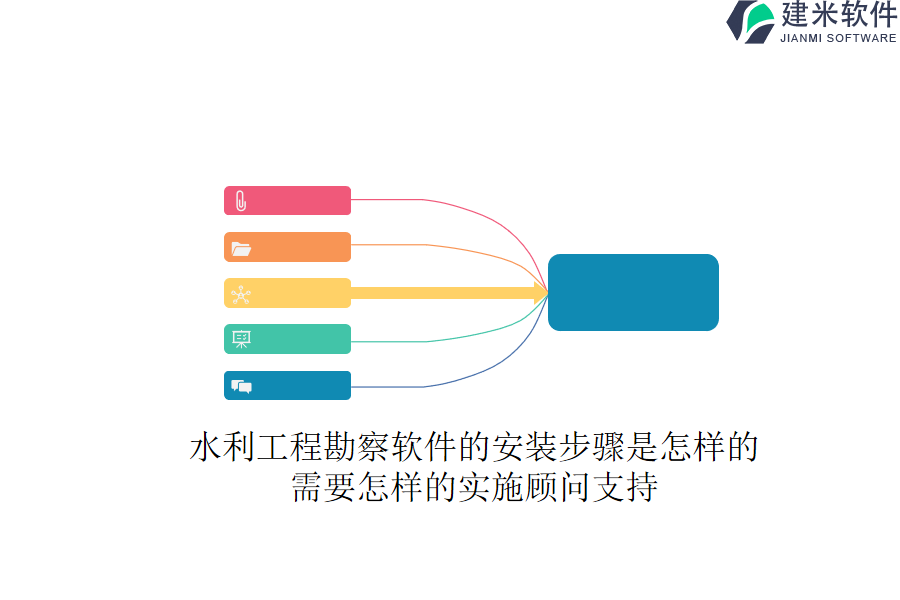 建米软件
JIANMI SOFTWARE

水利工程勘察软件的安装步骤是怎样的
需要怎样的实施顾问支持